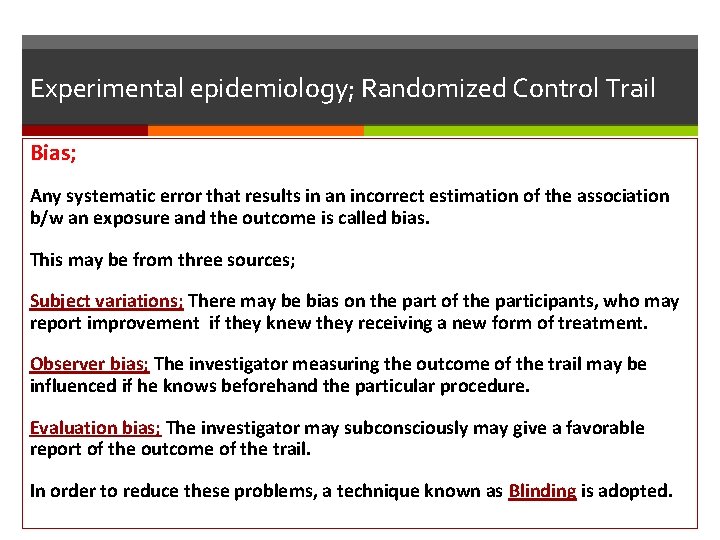 Experimental epidemiology; Randomized Control Trail

Bias;

Any systematic error that results in an incorrect estimation of the association b/w an exposure and the outcome is called bias.

This may be from three sources;

Subject variations; There may be bias on the part of the participants, who may report improvement  if they knew they receiving a new form of treatment.

Observer bias; The investigator measuring the outcome of the trail may be influenced if he knows beforehand the particular procedure.

Evaluation bias; The investigator may subconsciously may give a favorable report of the outcome of the trail.

In order to reduce these problems, a technique known as Blinding is adopted.